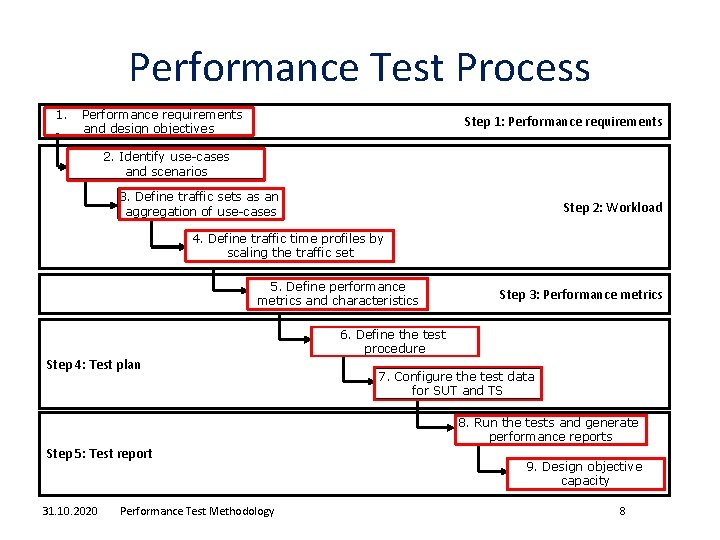 Performance Test Process

1. Performance requirements and design objectives

Step 1: Performance requirements

2. Identify use-cases and scenarios

3. Define traffic sets as an aggregation of use-cases

Step 2: Workload

4. Define traffic time profiles by scaling the traffic set

5. Define performance metrics and characteristics

Step 3: Performance metrics

6. Define the test procedure

Step 4: Test plan

7. Configure the test data for SUT and TS

8. Run the tests and generate performance reports

Step 5: Test report

9. Design objective capacity

31.10.2020 Performance Test Methodology 8